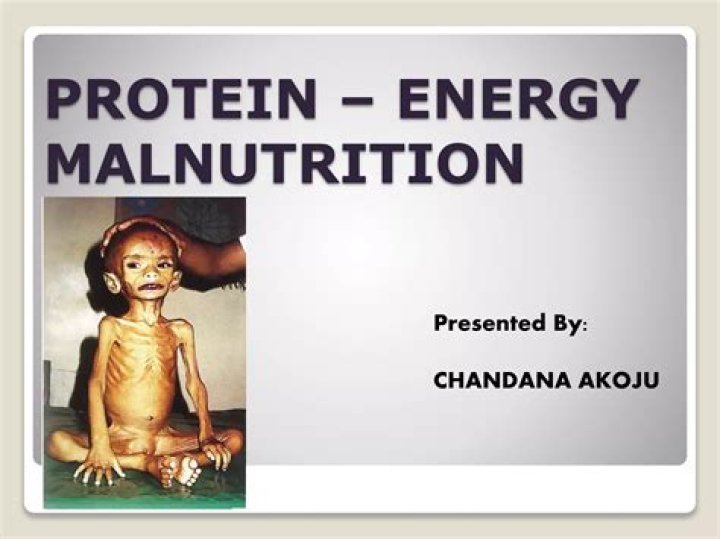 PROTEIN – ENERGY MALNUTRITION

Presented By:

CHANDANA AKOJU